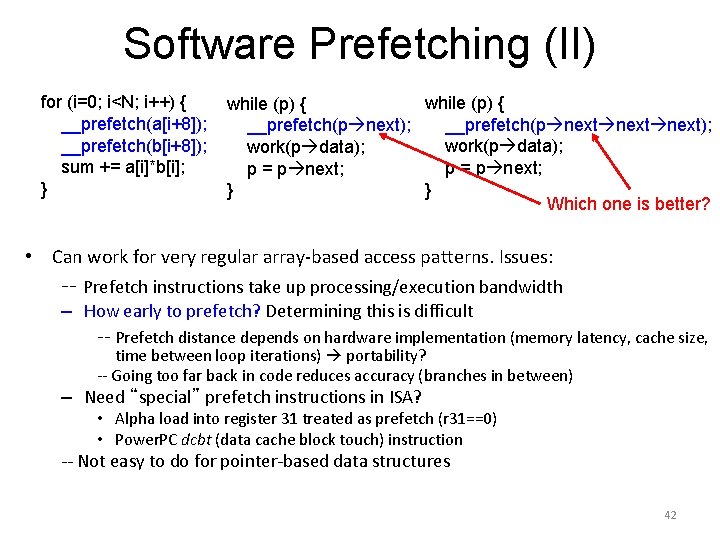 Software Prefetching (II)

for (i=0; i<N; i++) {
__prefetch(a[i+8]);
__prefetch(b[i+8]);
sum += a[i]*b[i];
}

while (p) {
__prefetch(p→next);
work(p→data);
p = p→next;
}

while (p) {
__prefetch(p→next→next→next);
work(p→data);
p = p→next;
}

Which one is better?

• Can work for very regular array-based access patterns. Issues:
-- Prefetch instructions take up processing/execution bandwidth
– How early to prefetch? Determining this is difficult
-- Prefetch distance depends on hardware implementation (memory latency, cache size, time between loop iterations) → portability?
-- Going too far back in code reduces accuracy (branches in between)
– Need "special" prefetch instructions in ISA?
• Alpha load into register 31 treated as prefetch (r31==0)
• PowerPC dcbt (data cache block touch) instruction
-- Not easy to do for pointer-based data structures

42